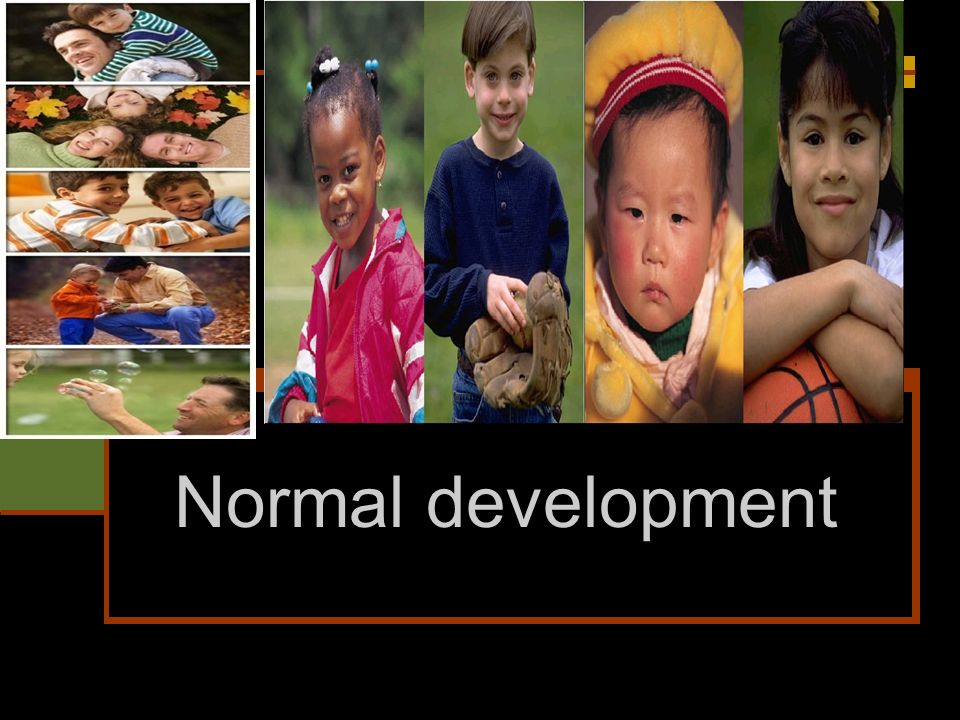 Normal development